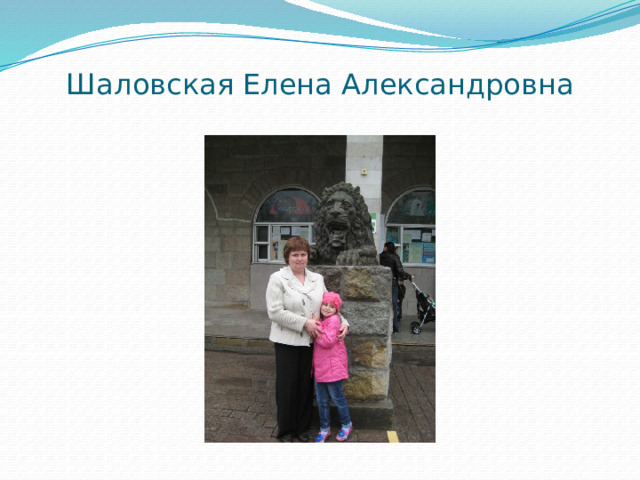 Шаловская Елена Александровна